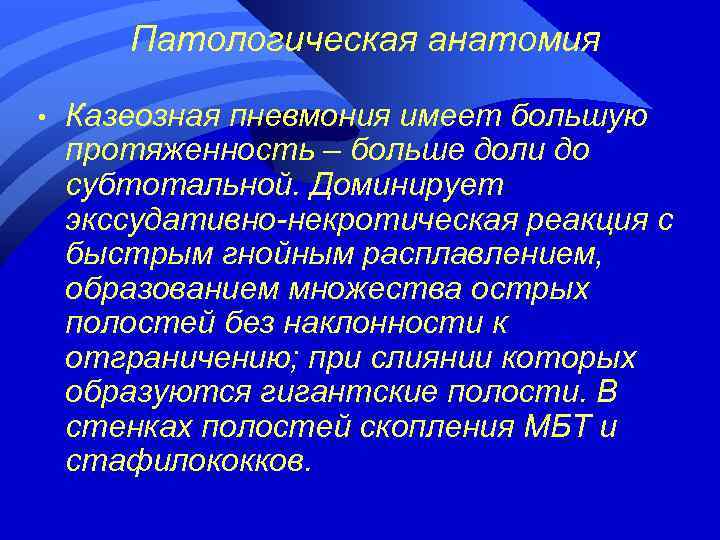 Патологическая анатомия

• Казеозная пневмония имеет большую протяженность – больше доли до субтотальной. Доминирует экссудативно-некротическая реакция с быстрым гнойным расплавлением, образованием множества острых полостей без наклонности к отграничению; при слиянии которых образуются гигантские полости. В стенках полостей скопления МБТ и стафилококков.